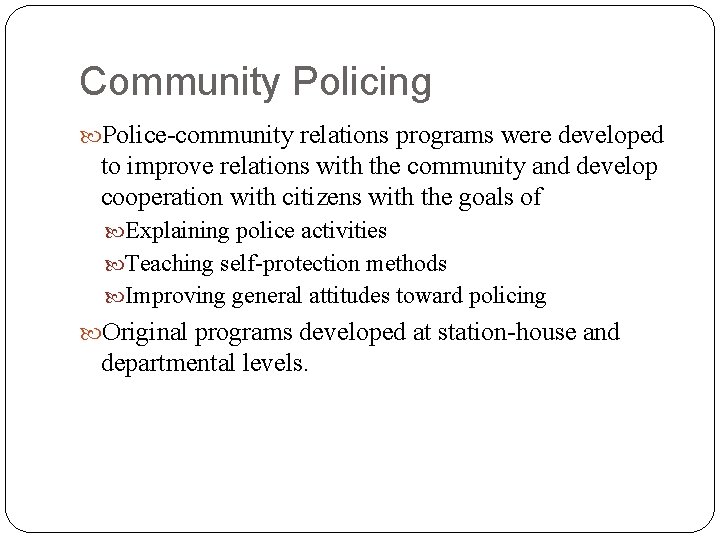 Community Policing

Police-community relations programs were developed to improve relations with the community and develop cooperation with citizens with the goals of

Explaining police activities

Teaching self-protection methods

Improving general attitudes toward policing

Original programs developed at station-house and departmental levels.